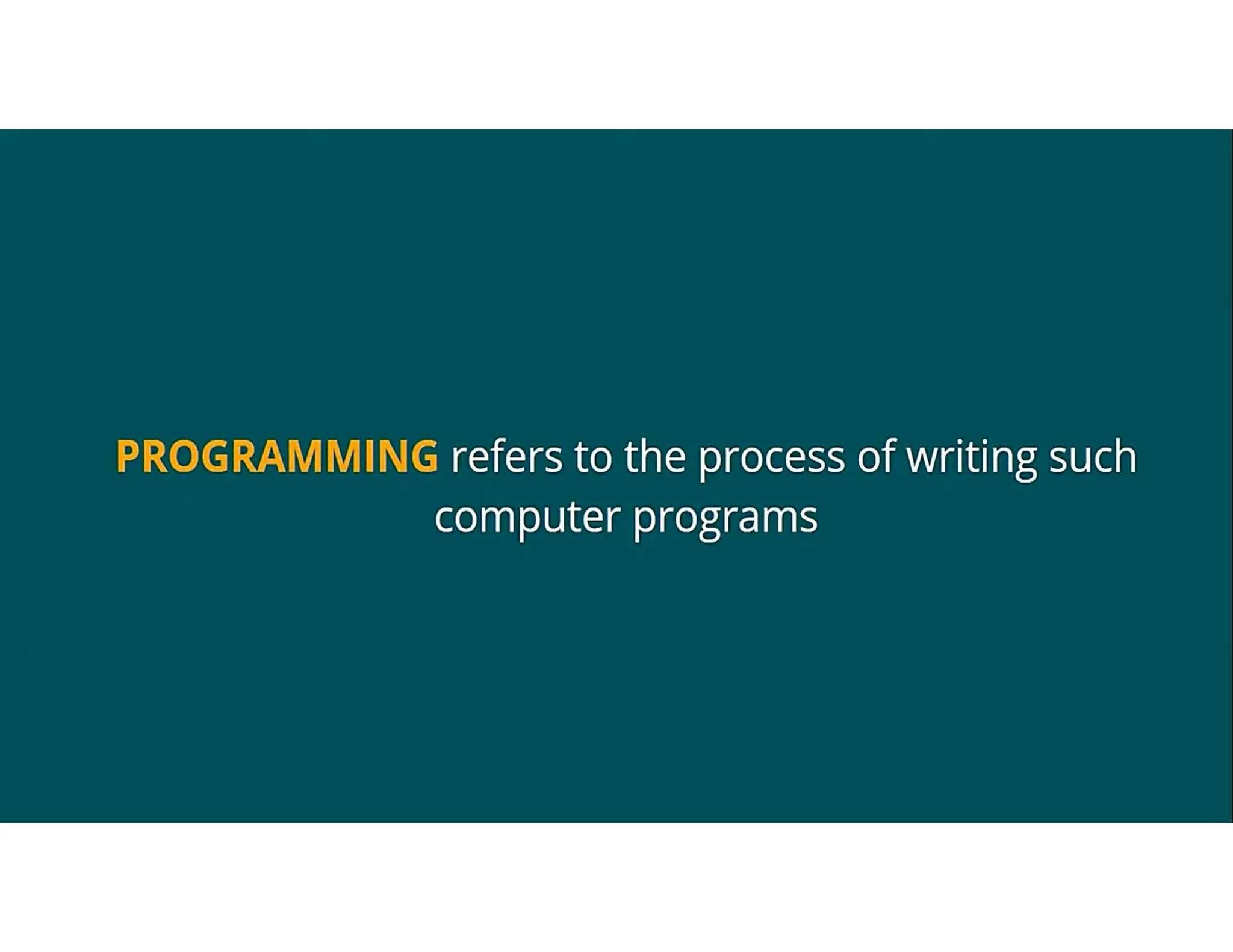 PROGRAMMING refers to the process of writing such computer programs